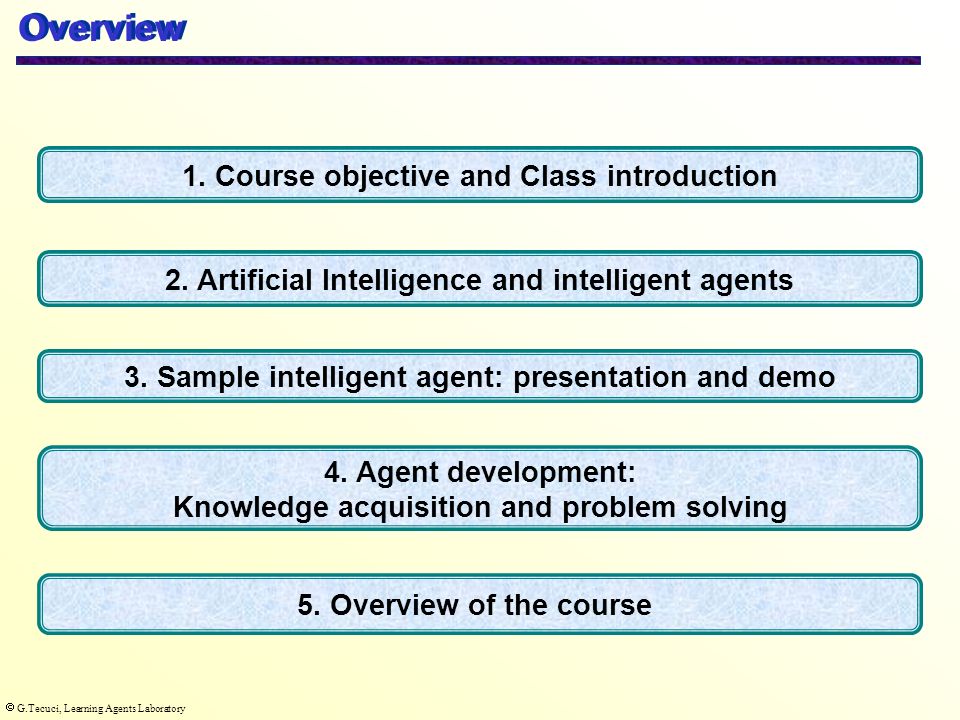 Overview

1. Course objective and Class introduction

2. Artificial Intelligence and intelligent agents

3. Sample intelligent agent: presentation and demo

4. Agent development:
Knowledge acquisition and problem solving

5. Overview of the course

© G.Tecuci, Learning Agents Laboratory